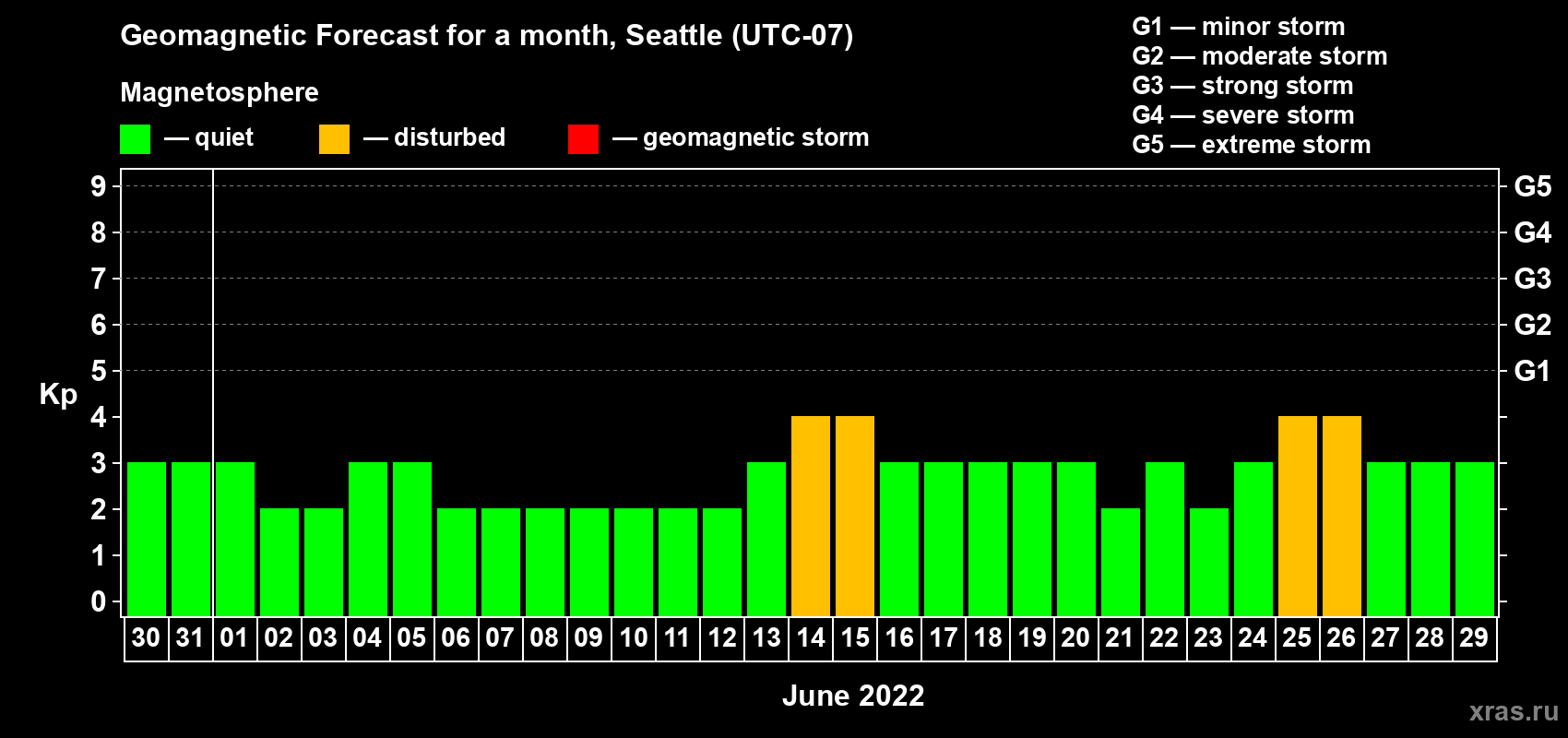 Geomagnetic Forecast for a month, Seattle (UTC-07)

Magnetosphere

— quiet — disturbed — geomagnetic storm

G1 — minor storm
G2 — moderate storm
G3 — strong storm
G4 — severe storm
G5 — extreme storm

Kp

9
8
7
6
5
4
3
2
1
0

G5
G4
G3
G2
G1

30 31 01 02 03 04 05 06 07 08 09 10 11 12 13 14 15 16 17 18 19 20 21 22 23 24 25 26 27 28 29

June 2022

xras.ru